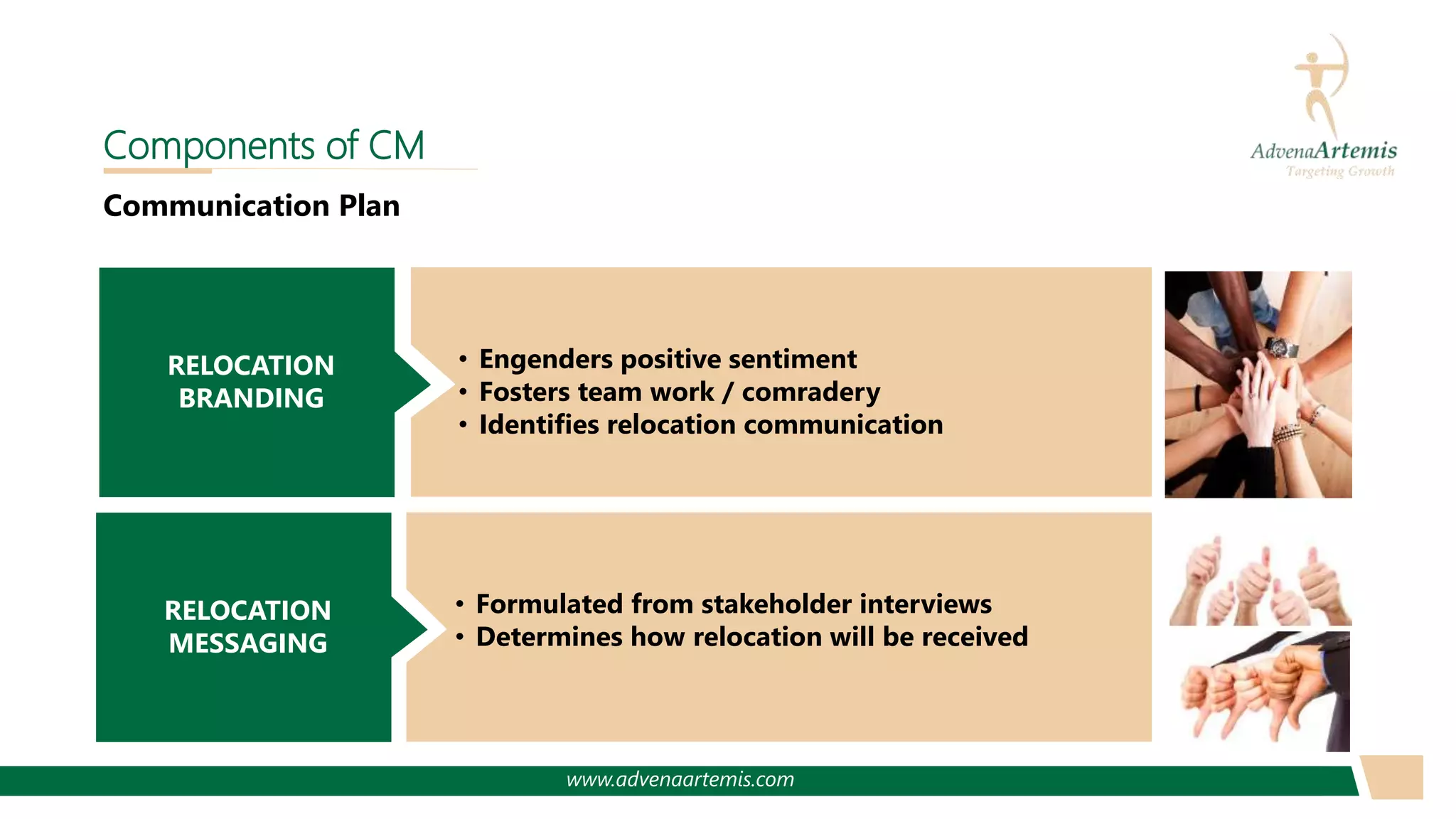 Components of CM

AdvenaArtemis
Targeting Growth

Communication Plan

RELOCATION BRANDING

• Engenders positive sentiment
• Fosters team work / comradery
• Identifies relocation communication

RELOCATION MESSAGING

• Formulated from stakeholder interviews
• Determines how relocation will be received

www.advenaartemis.com